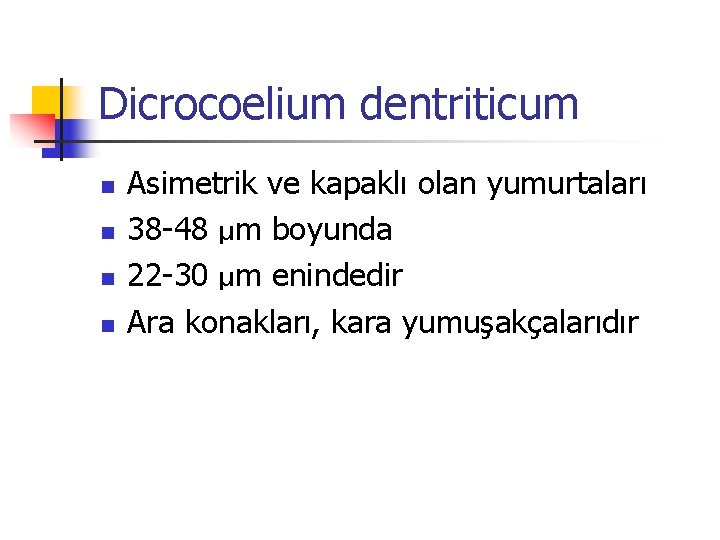 Dicrocoelium dentriticum

- Asimetrik ve kapaklı olan yumurtaları
- 38-48 µm boyunda
- 22-30 µm enindedir
- Ara konakları, kara yumuşakçalarıdır